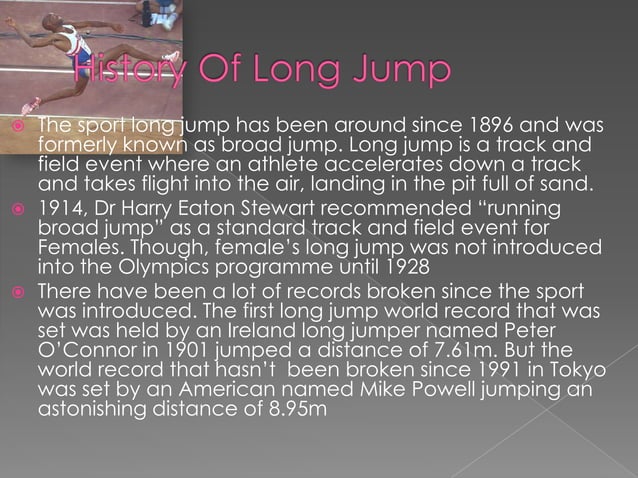 History Of Long Jump

The sport long jump has been around since 1896 and was formerly known as broad jump. Long jump is a track and field event where an athlete accelerates down a track and takes flight into the air, landing in the pit full of sand.

1914, Dr Harry Eaton Stewart recommended “running broad jump” as a standard track and field event for Females. Though, female’s long jump was not introduced into the Olympics programme until 1928

There have been a lot of records broken since the sport was introduced. The first long jump world record that was set was held by an Ireland long jumper named Peter O’Connor in 1901 jumped a distance of 7.61m. But the world record that hasn’t been broken since 1991 in Tokyo was set by an American named Mike Powell jumping an astonishing distance of 8.95m